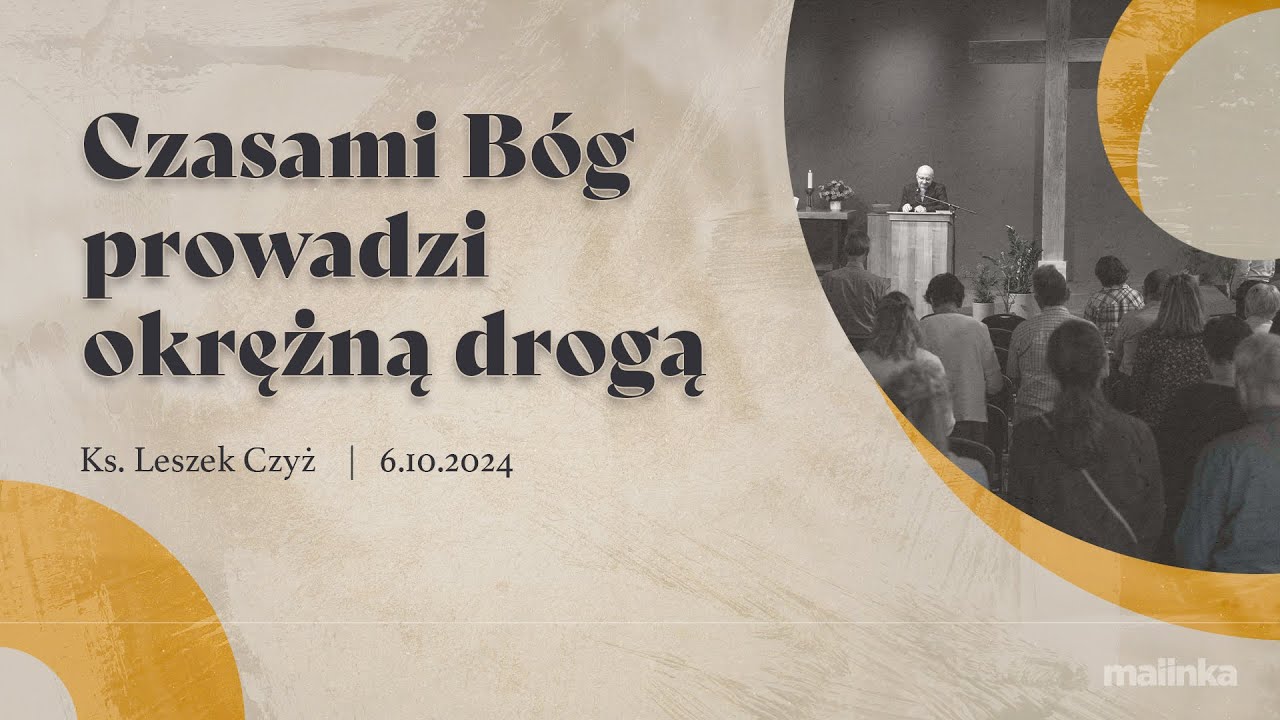 Czasami Bóg prowadzi okrężną drogą

Ks. Leszek Czyż | 6.10.2024

malinka